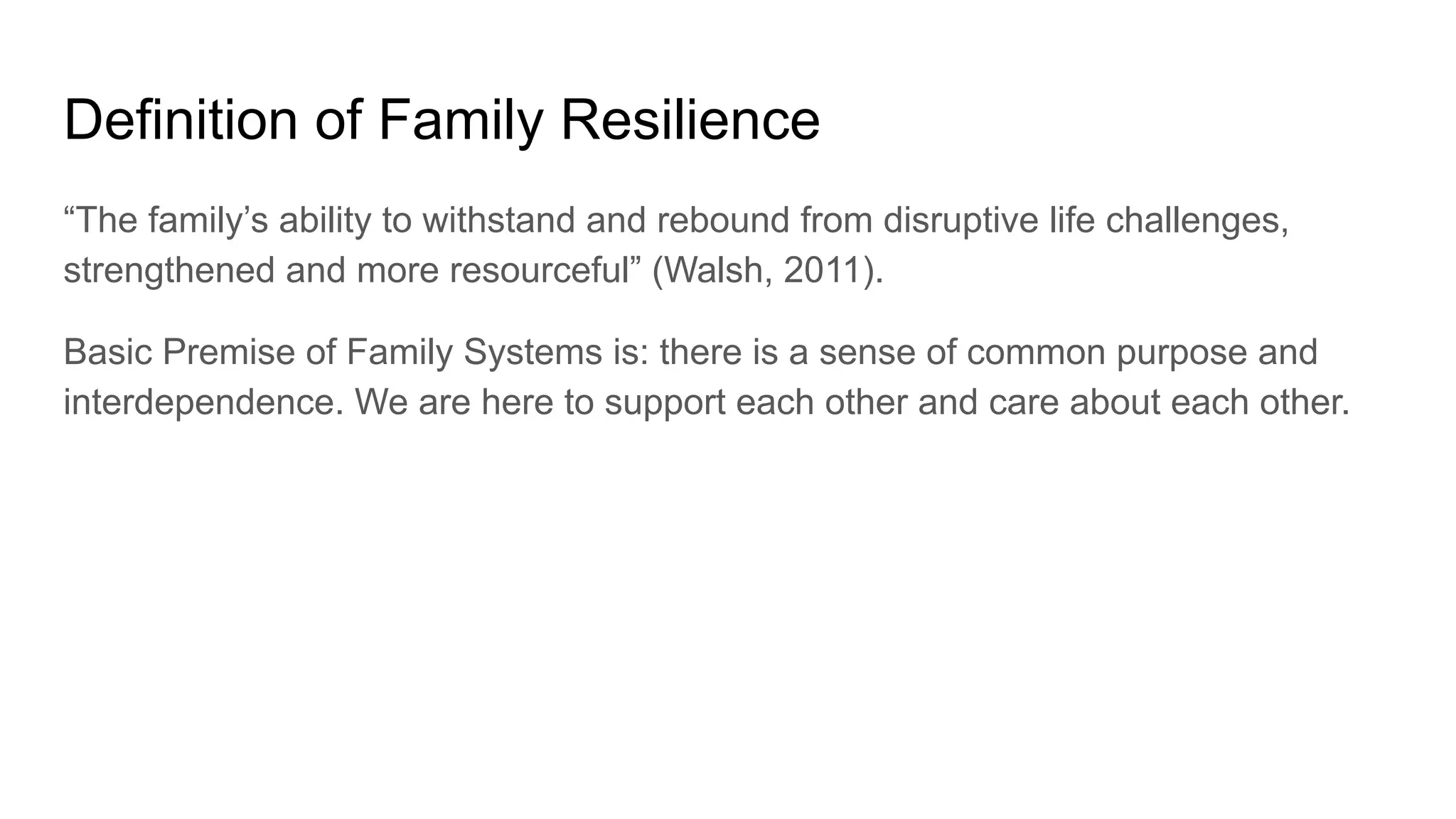 Definition of Family Resilience

“The family’s ability to withstand and rebound from disruptive life challenges, strengthened and more resourceful” (Walsh, 2011).

Basic Premise of Family Systems is: there is a sense of common purpose and interdependence. We are here to support each other and care about each other.